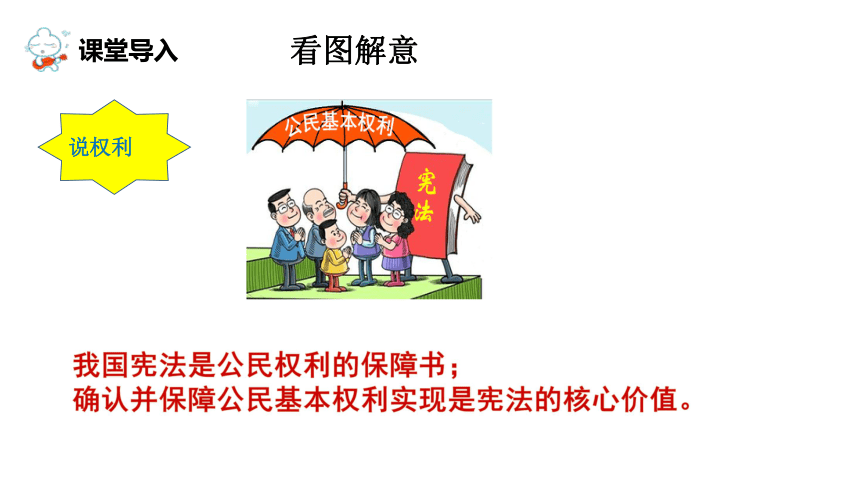 课堂导入

看图解意

说权利

公民基本权利

宪法

我国宪法是公民权利的保障书；
确认并保障公民基本权利实现是宪法的核心价值。